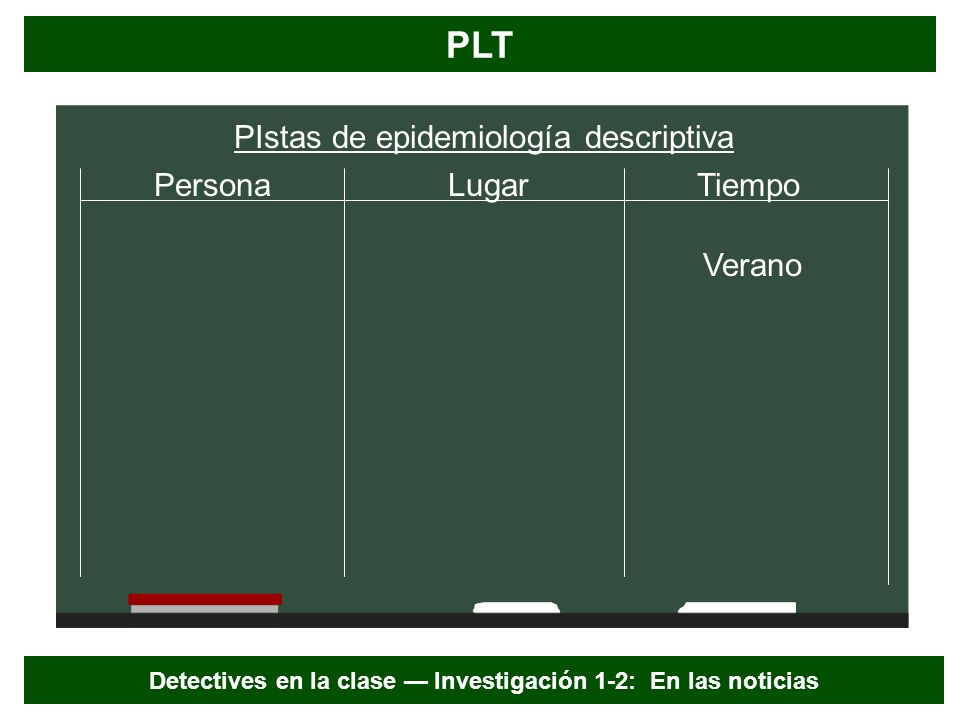 PLT

PIstas de epidemiología descriptiva

| Persona | Lugar | Tiempo |
|---|---|---|
| | | Verano |

Detectives en la clase — Investigación 1-2: En las noticias